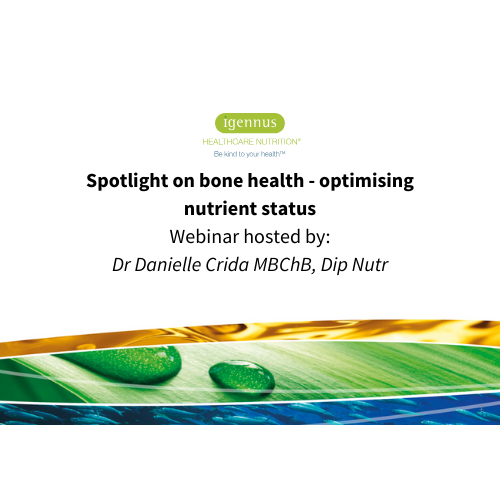 igennus
HEALTHCARE NUTRITION®
Be kind to your health™

Spotlight on bone health - optimising nutrient status

Webinar hosted by:
Dr Danielle Crida MBChB, Dip Nutr